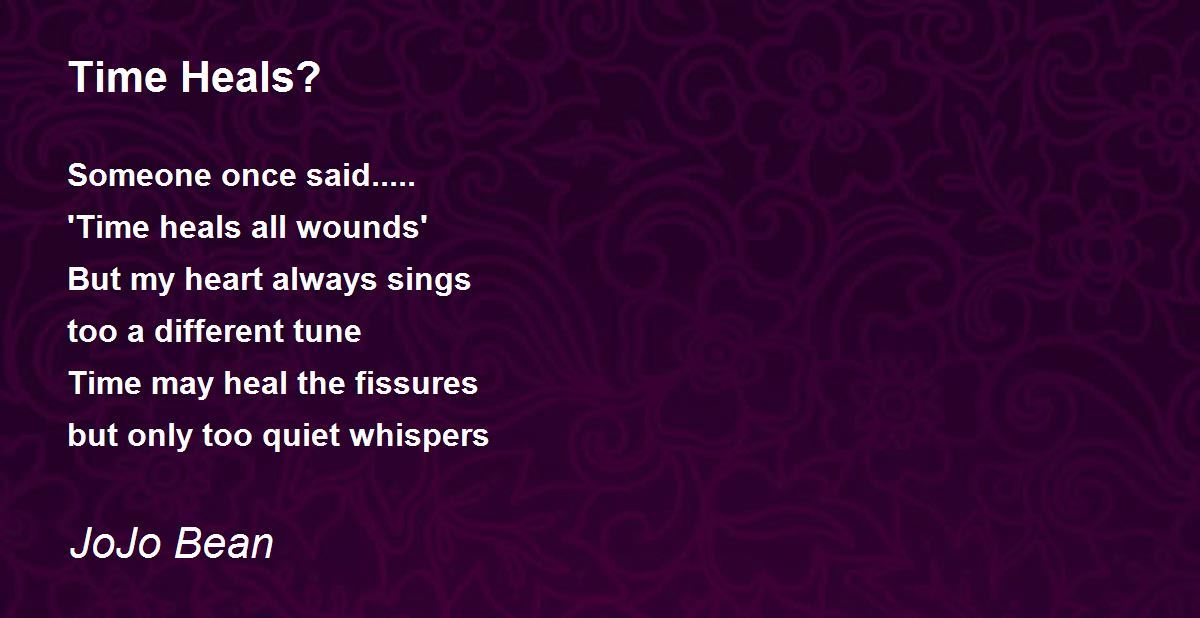 Time Heals?

Someone once said.....
'Time heals all wounds'
But my heart always sings
too a different tune
Time may heal the fissures
but only too quiet whispers

JoJo Bean